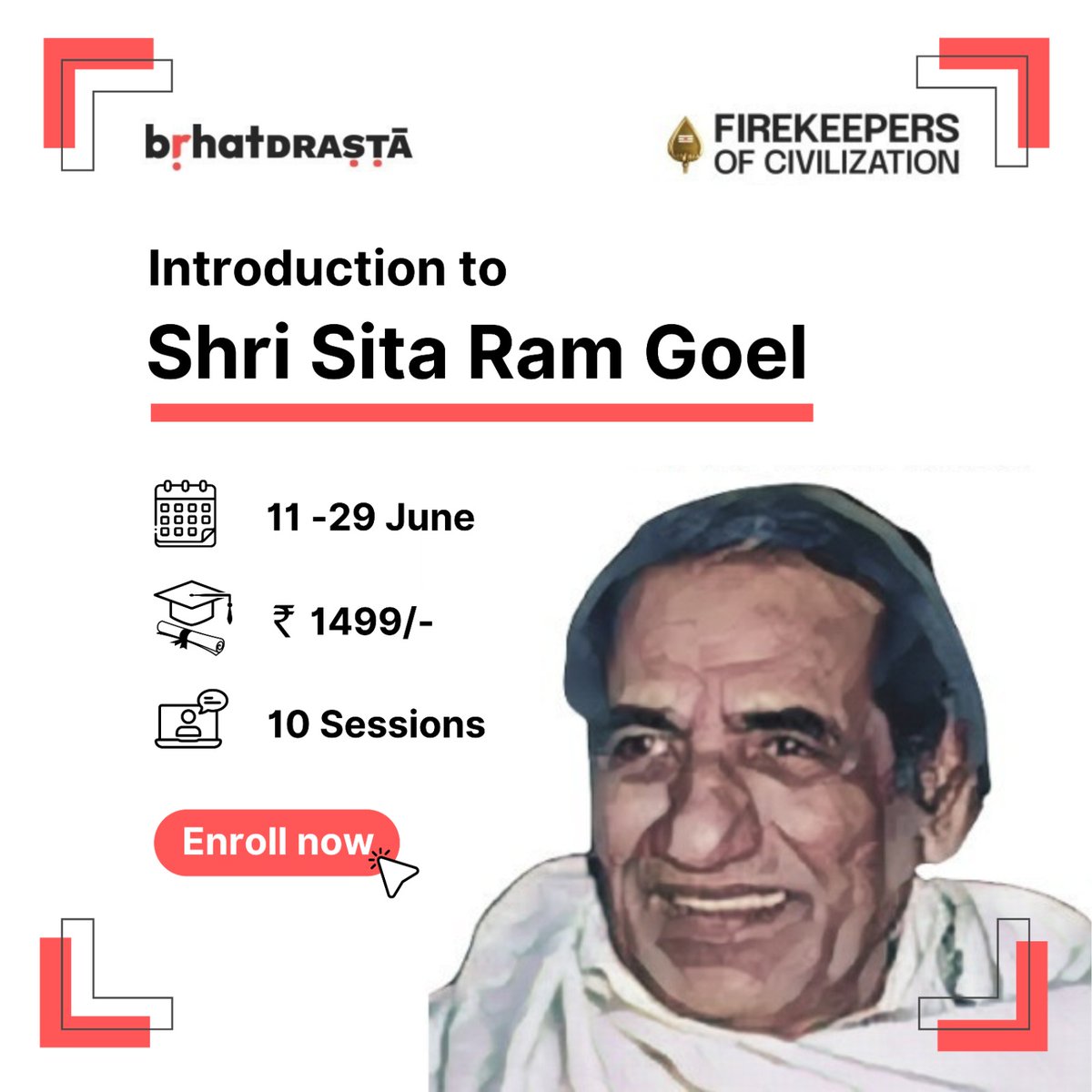 bṛhatDRAṢṬĀ

FIREKEEPERS OF CIVILIZATION

Introduction to

Shri Sita Ram Goel

11 -29 June

₹ 1499/-

10 Sessions

Enroll now